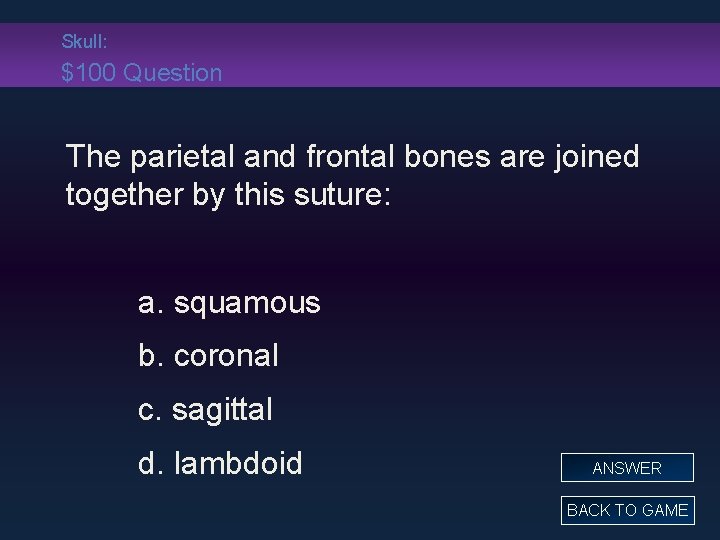 Skull:
\$100 Question

The parietal and frontal bones are joined together by this suture:

a. squamous

b. coronal

c. sagittal

d. lambdoid

ANSWER

BACK TO GAME